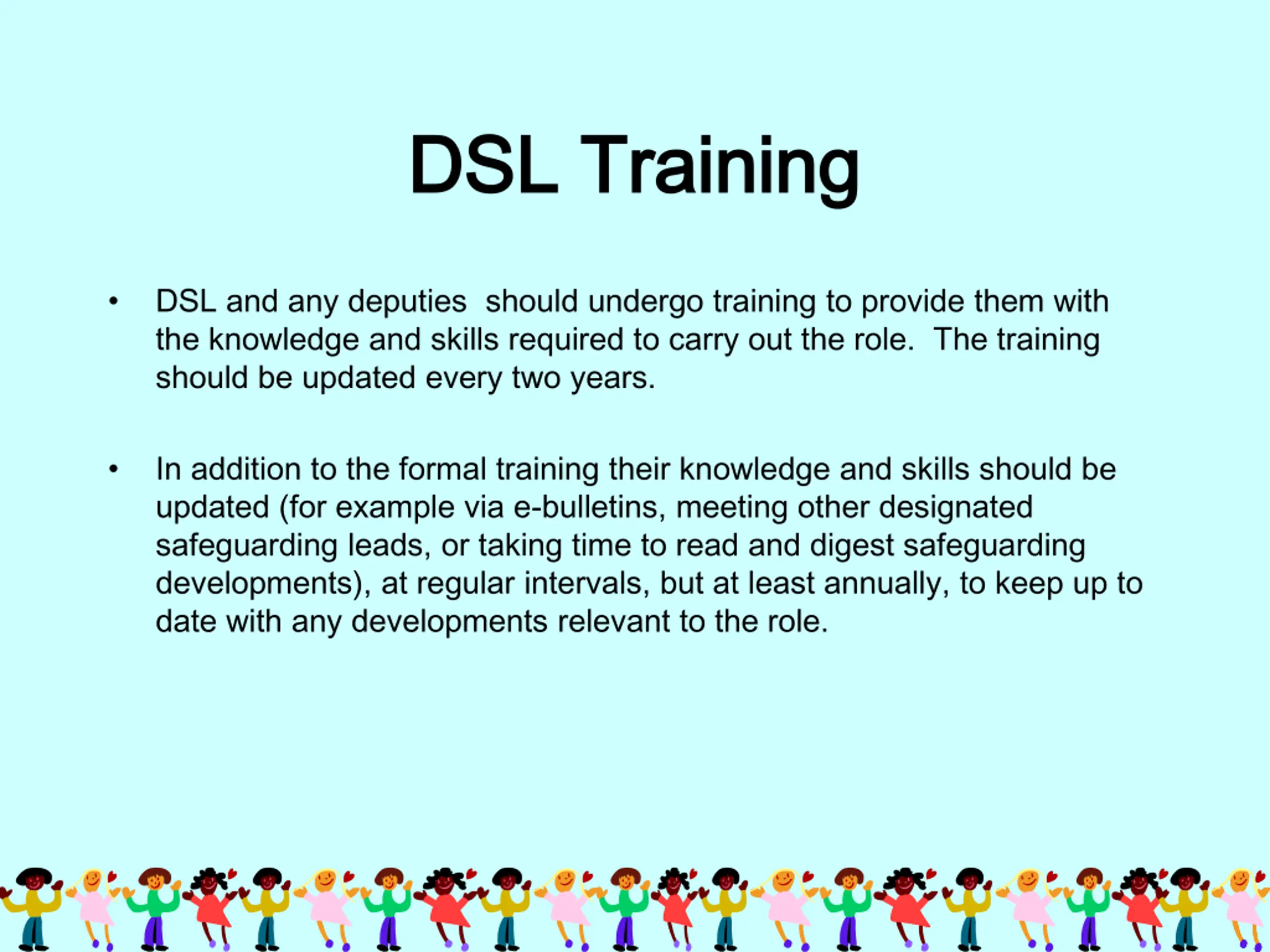 DSL Training

• DSL and any deputies should undergo training to provide them with the knowledge and skills required to carry out the role. The training should be updated every two years.

• In addition to the formal training their knowledge and skills should be updated (for example via e-bulletins, meeting other designated safeguarding leads, or taking time to read and digest safeguarding developments), at regular intervals, but at least annually, to keep up to date with any developments relevant to the role.